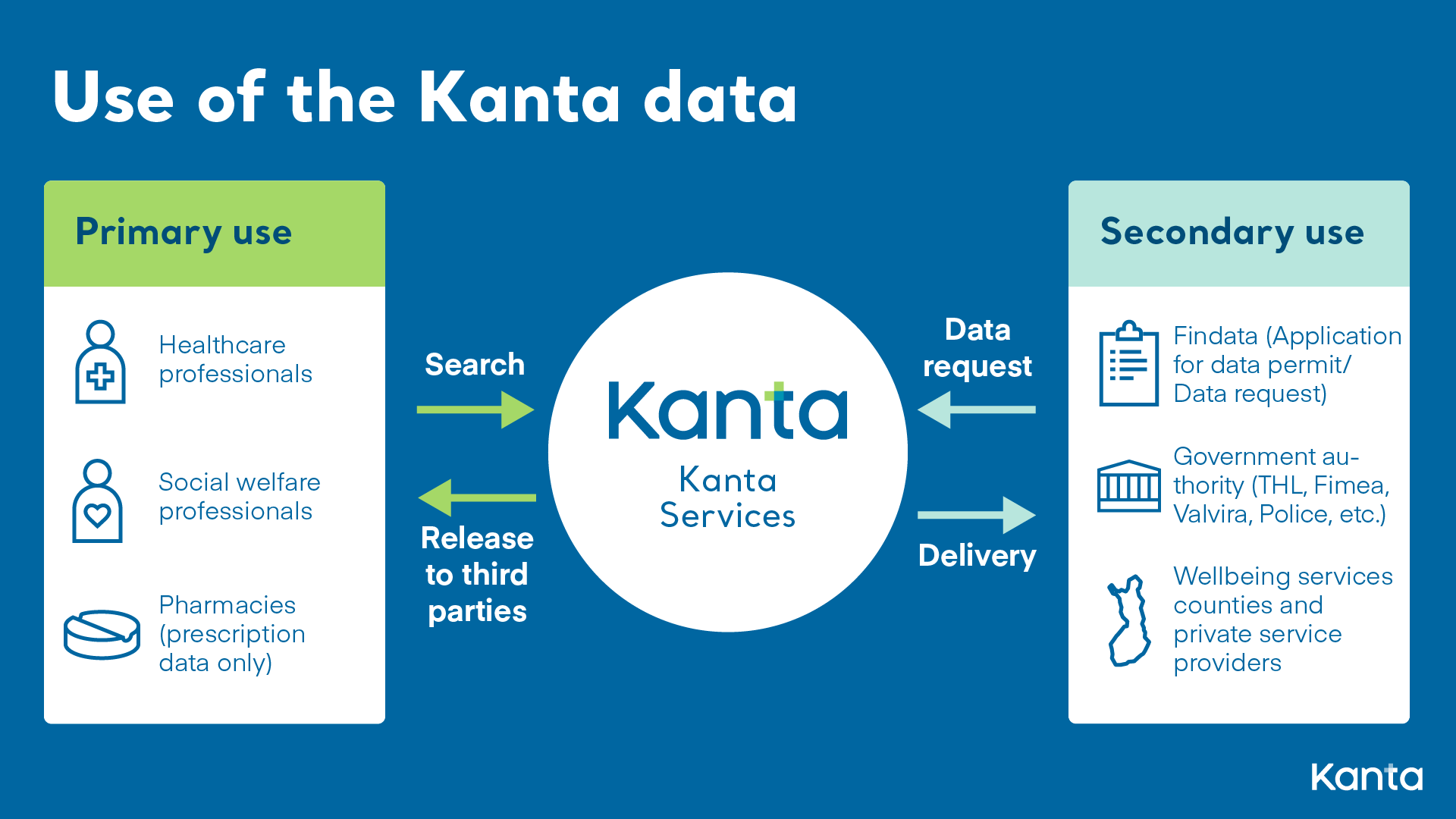 Use of the Kanta data

Primary use

Healthcare professionals

Social welfare professionals

Pharmacies (prescription data only)

Search

Release to third parties

Kanta
Kanta Services

Data request

Delivery

Secondary use

Findata (Application for data permit/ Data request)

Government authority (THL, Fimea, Valvira, Police, etc.)

Wellbeing services counties and private service providers

Kanta